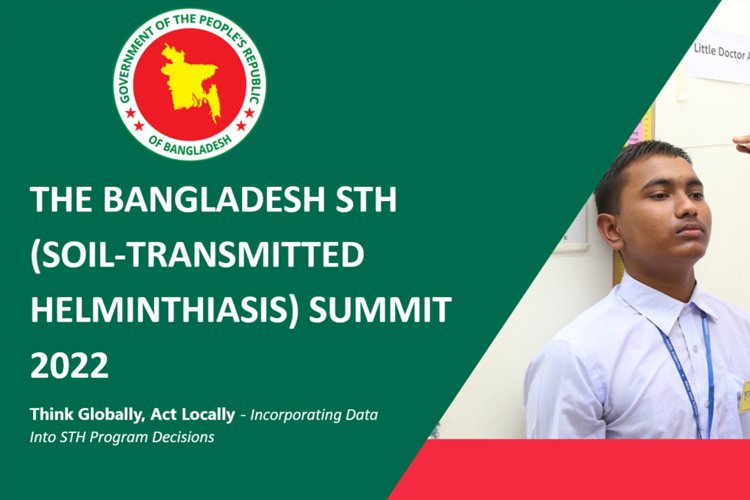 GOVERNMENT OF THE PEOPLE'S REPUBLIC OF BANGLADESH

Little Doctor A

THE BANGLADESH STH (SOIL-TRANSMITTED HELMINTHIASIS) SUMMIT 2022

Think Globally, Act Locally - Incorporating Data Into STH Program Decisions